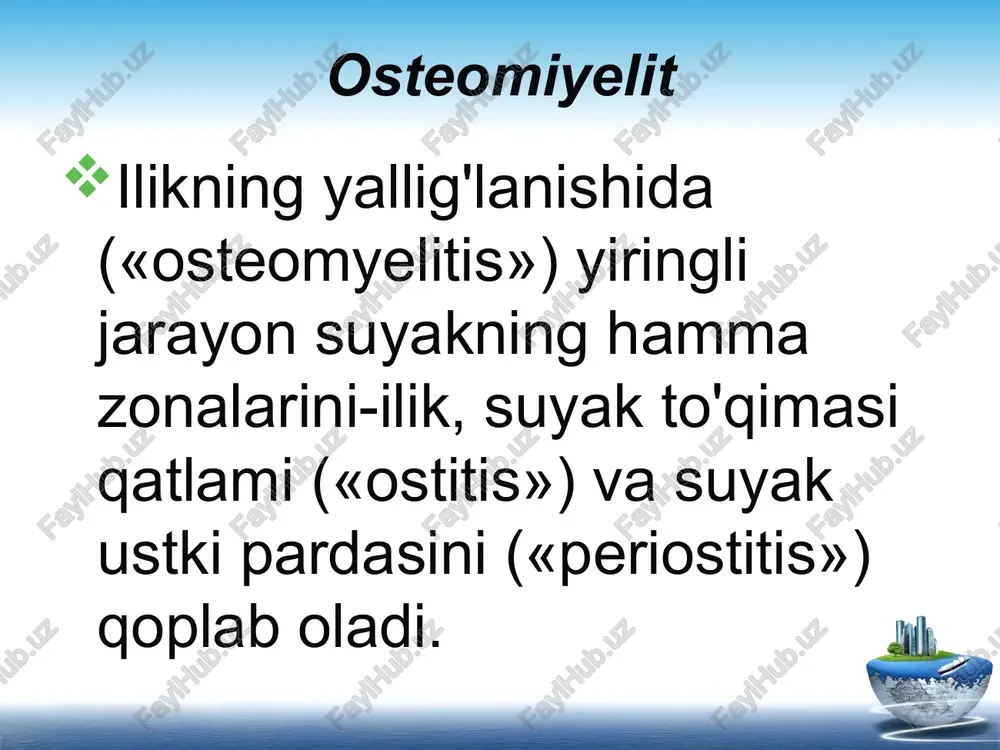 Osteomiyelit

Ilikning yallig'lanishida («osteomyelitis») yiringli jarayon suyakning hamma zonalarini-ilik, suyak to'qimasi qatlami («ostitis») va suyak ustki pardasini («periostitis») qoplab oladi.

FaylHub.uz